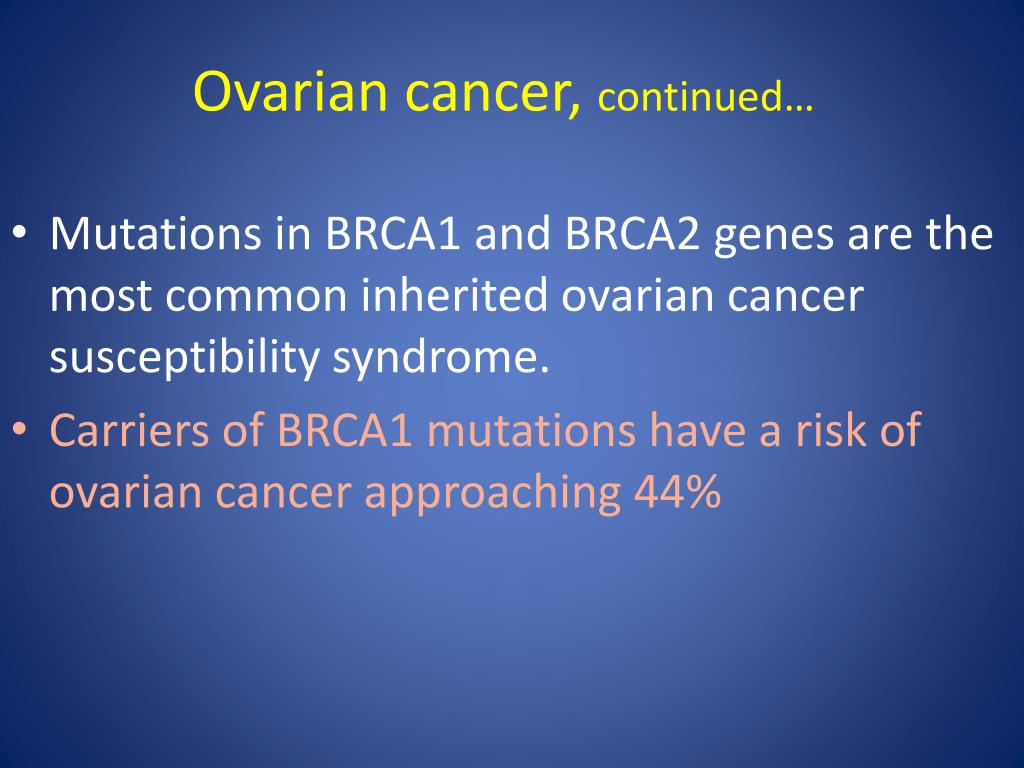 Ovarian cancer, continued…

• Mutations in BRCA1 and BRCA2 genes are the most common inherited ovarian cancer susceptibility syndrome.
• Carriers of BRCA1 mutations have a risk of ovarian cancer approaching 44%